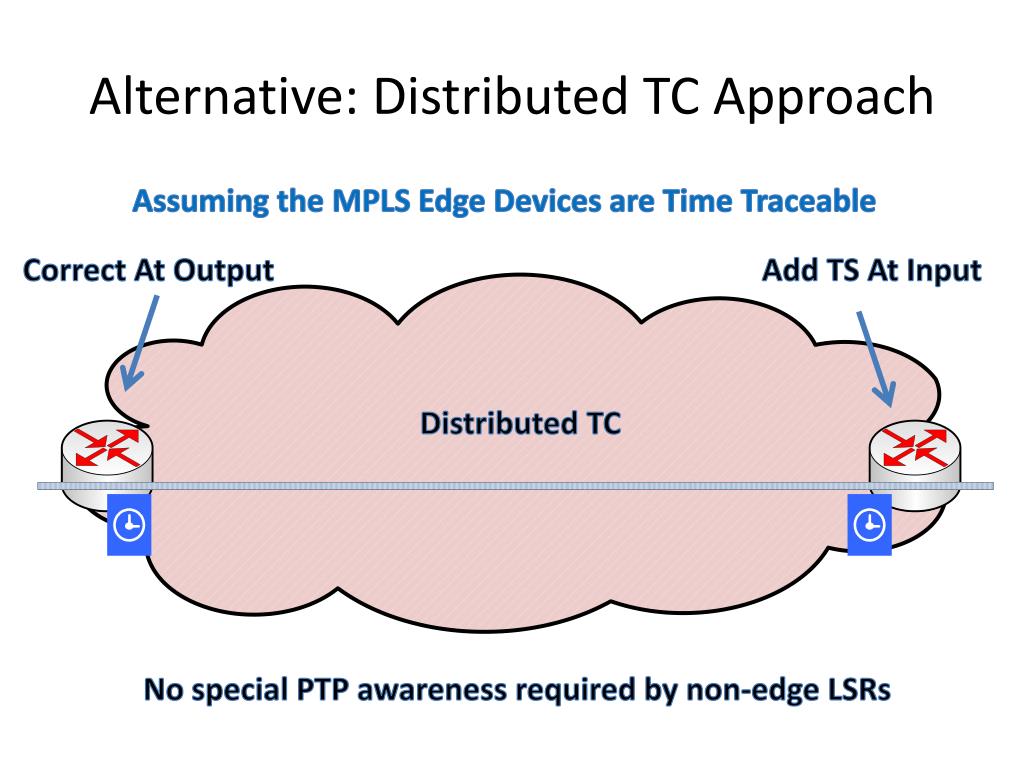 Alternative: Distributed TC Approach

Assuming the MPLS Edge Devices are Time Traceable

Correct At Output

Add TS At Input

Distributed TC

No special PTP awareness required by non-edge LSRs